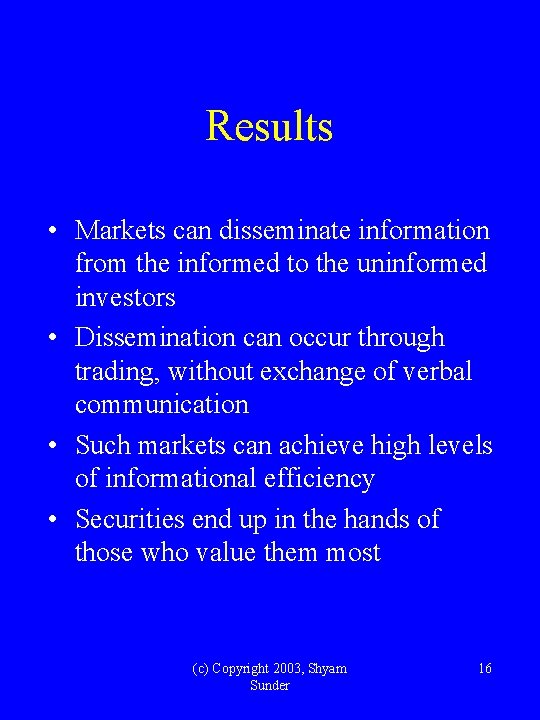 Results

• Markets can disseminate information from the informed to the uninformed investors
• Dissemination can occur through trading, without exchange of verbal communication
• Such markets can achieve high levels of informational efficiency
• Securities end up in the hands of those who value them most

(c) Copyright 2003, Shyam Sunder

16